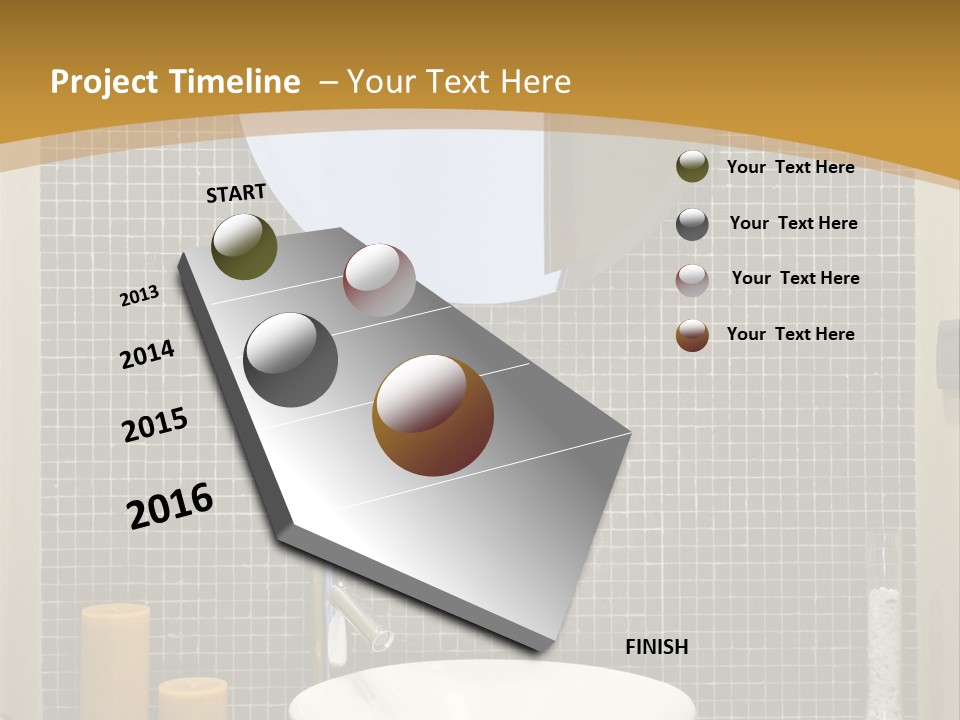 Project Timeline – Your Text Here

START

2013

2014

2015

2016

FINISH

Your Text Here

Your Text Here

Your Text Here

Your Text Here